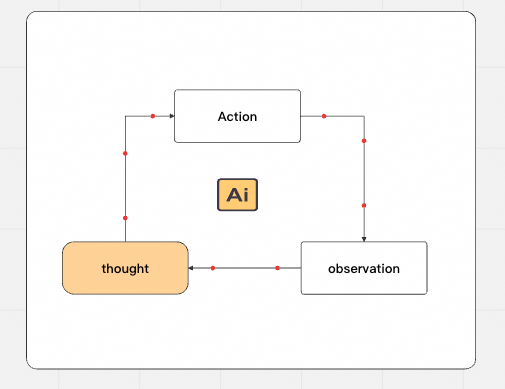 Action

Ai

thought

observation